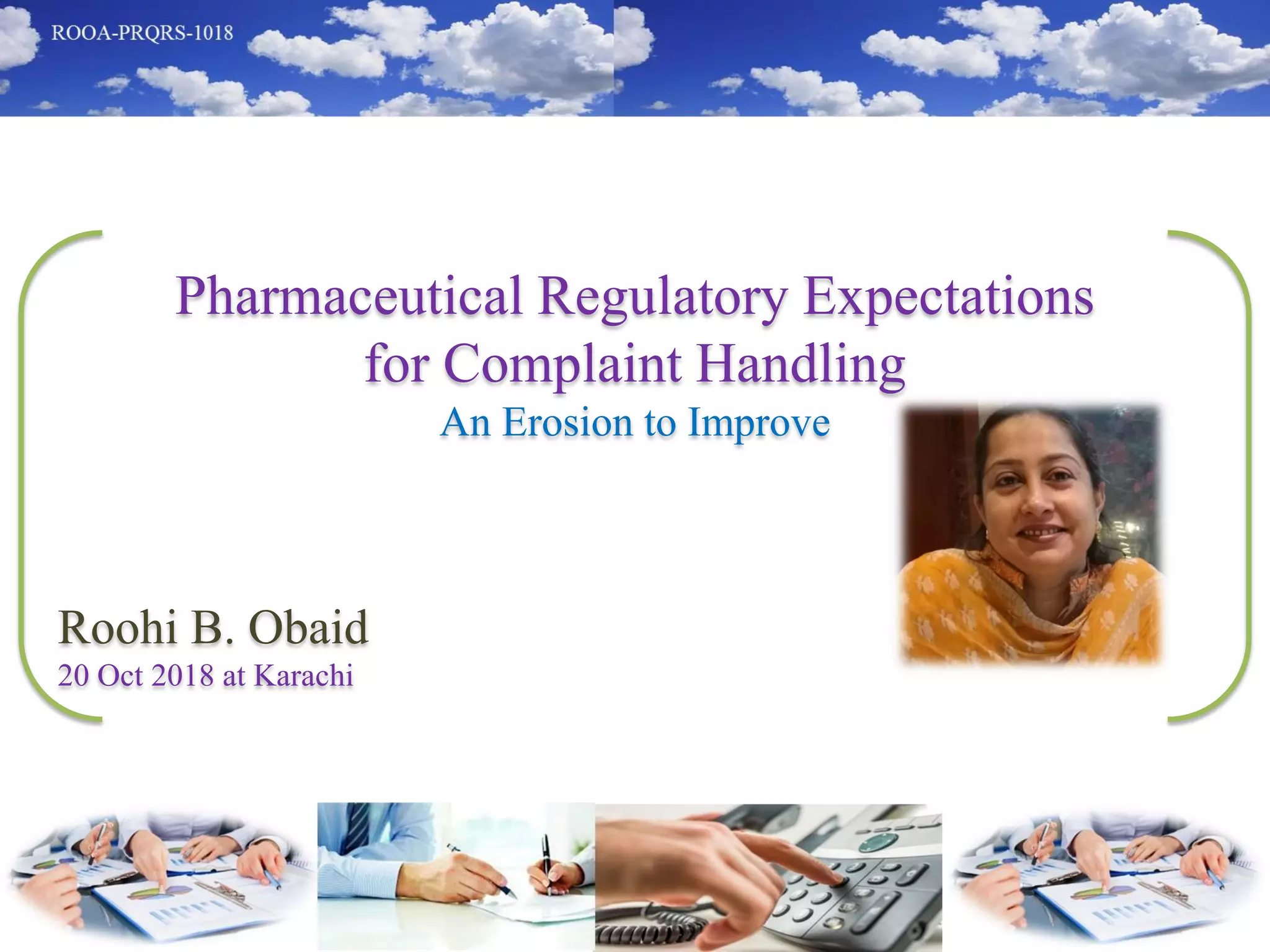 ROOA-PRQRS-1018

Pharmaceutical Regulatory Expectations for Complaint Handling

An Erosion to Improve

Roohi B. Obaid

20 Oct 2018 at Karachi